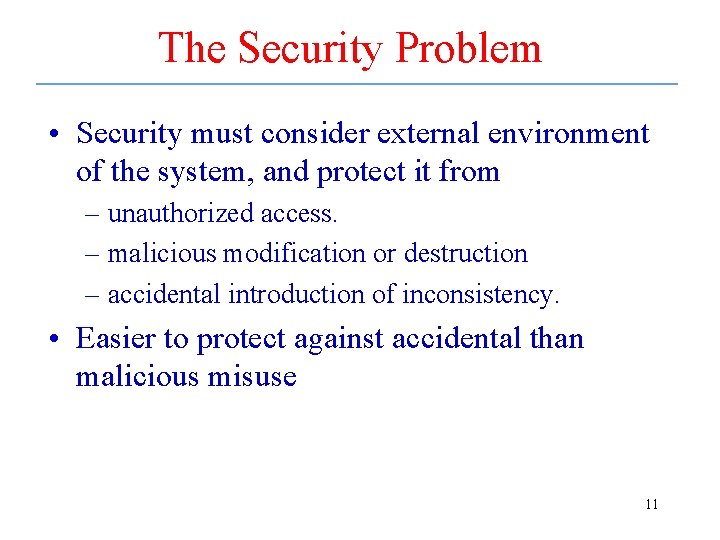 The Security Problem

• Security must consider external environment of the system, and protect it from

– unauthorized access.

– malicious modification or destruction

– accidental introduction of inconsistency.

• Easier to protect against accidental than malicious misuse

11